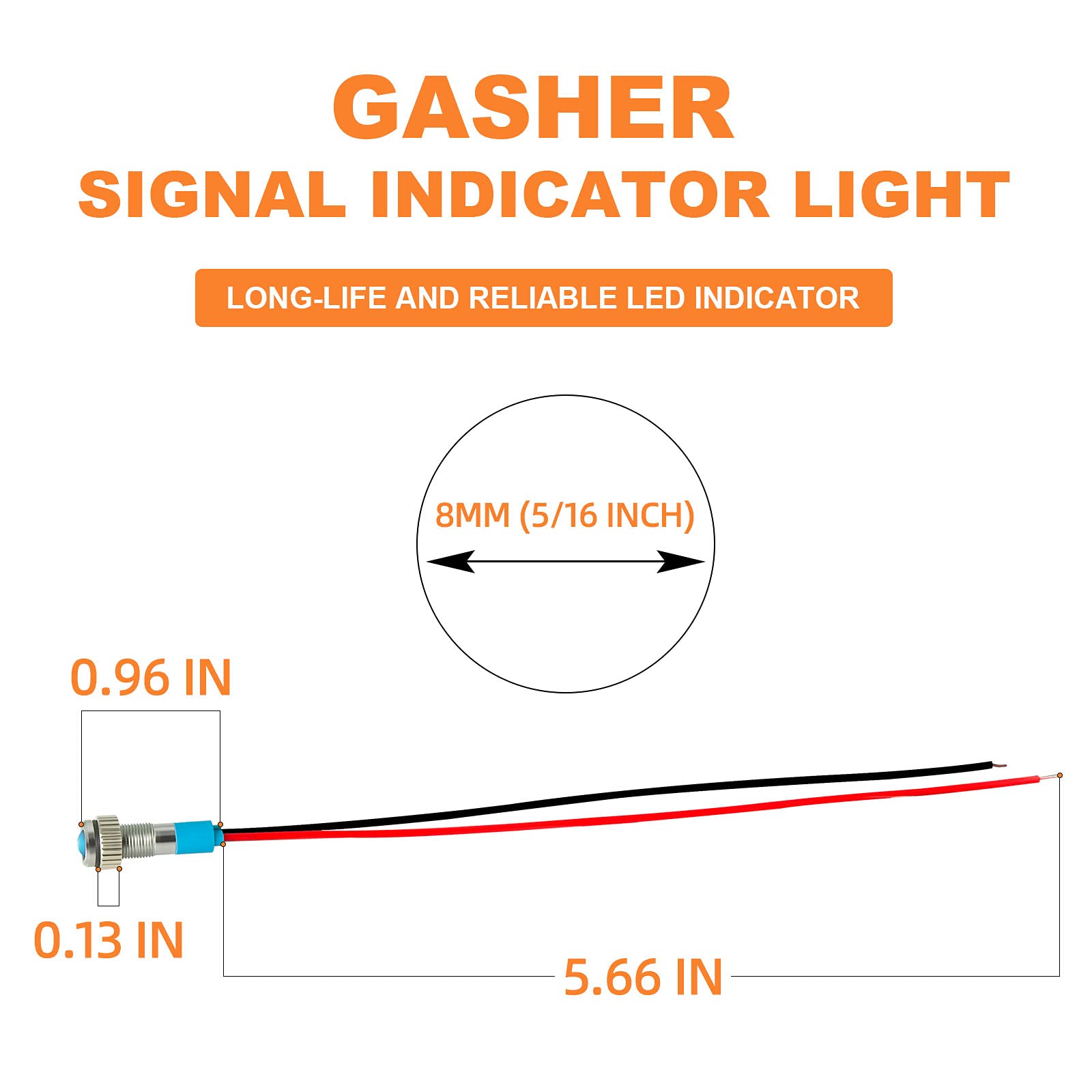 GASHER
SIGNAL INDICATOR LIGHT

LONG-LIFE AND RELIABLE LED INDICATOR

8MM (5/16 INCH)

0.96 IN

0.13 IN

5.66 IN